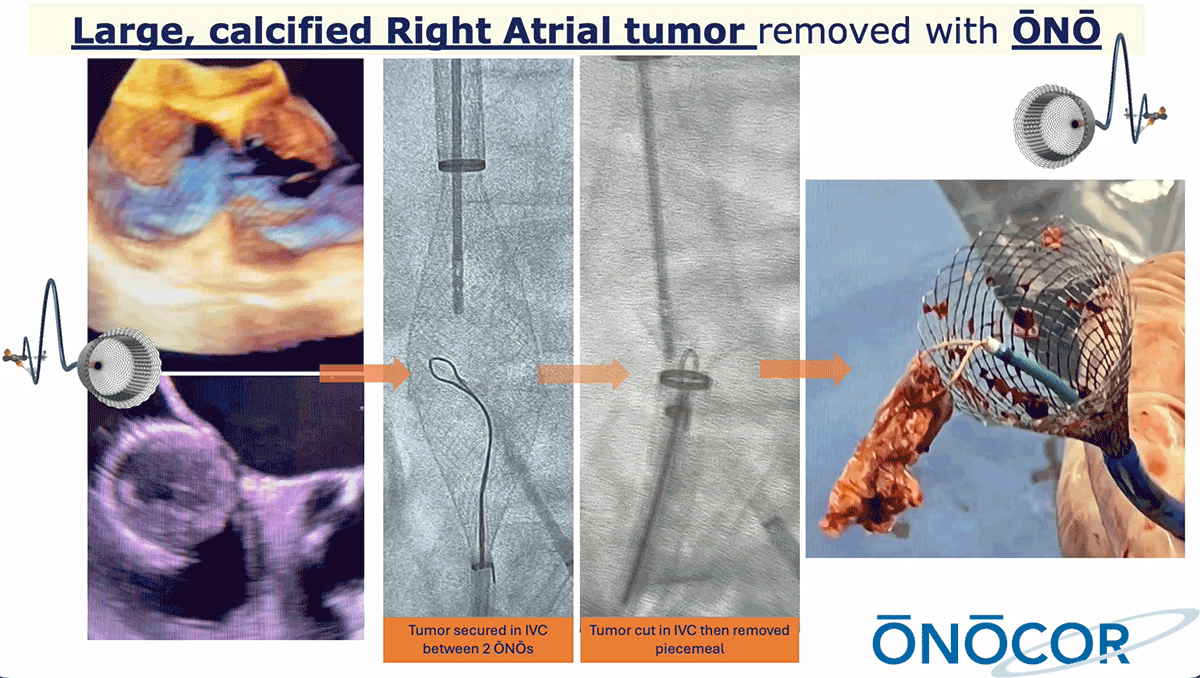 Large, calcified Right Atrial tumor removed with ŌNŌ

Tumor secured in IVC between 2 ŌNŌs

Tumor cut in IVC then removed piecemeal

ŌNŌCOR